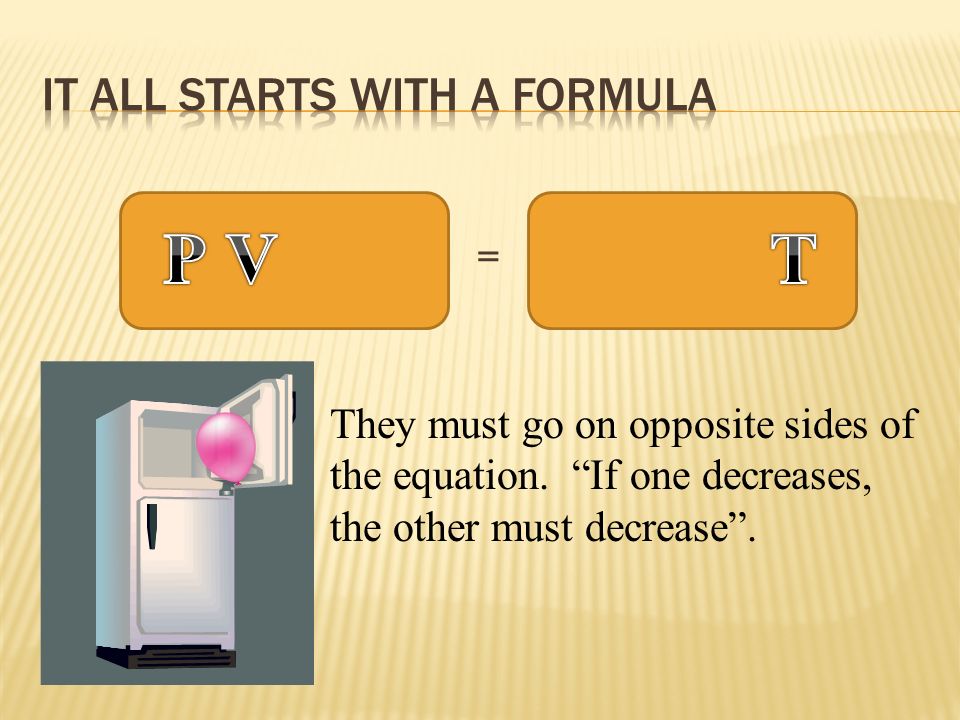 IT ALL STARTS WITH A FORMULA

P V

=

T

They must go on opposite sides of the equation. “If one decreases, the other must decrease”.